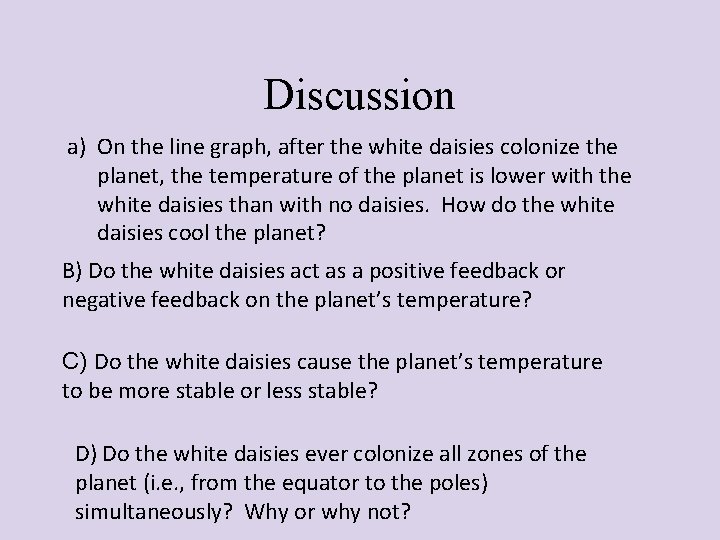 Discussion

a) On the line graph, after the white daisies colonize the planet, the temperature of the planet is lower with the white daisies than with no daisies. How do the white daisies cool the planet?

B) Do the white daisies act as a positive feedback or negative feedback on the planet's temperature?

C) Do the white daisies cause the planet's temperature to be more stable or less stable?

D) Do the white daisies ever colonize all zones of the planet (i.e., from the equator to the poles) simultaneously? Why or why not?